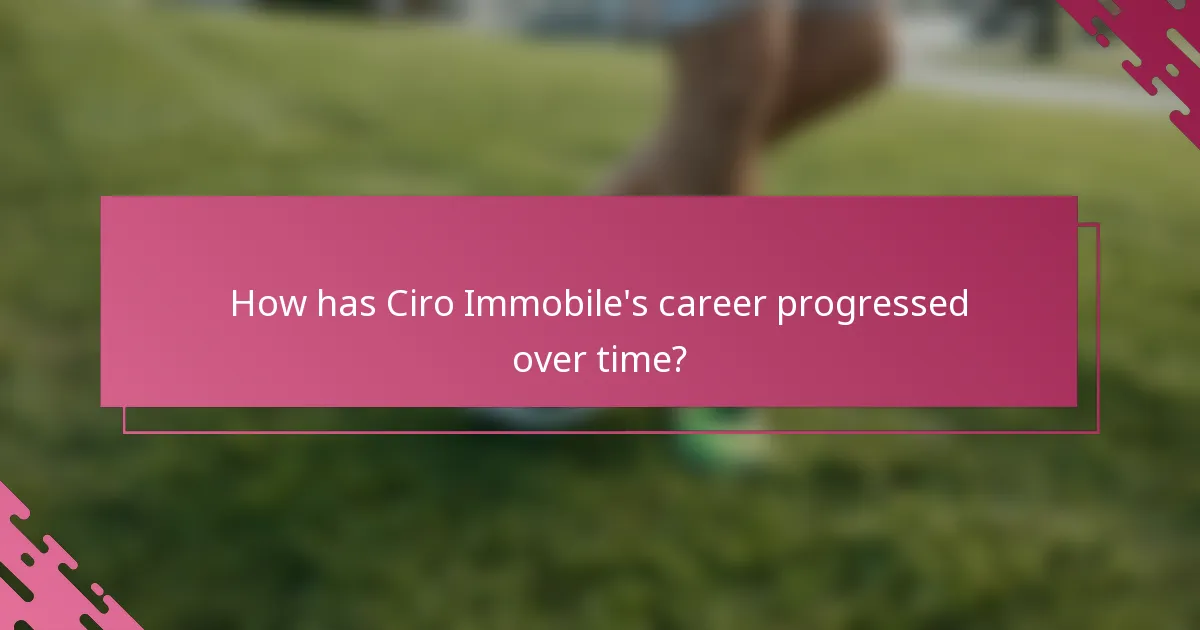 How has Ciro Immobile's career progressed over time?